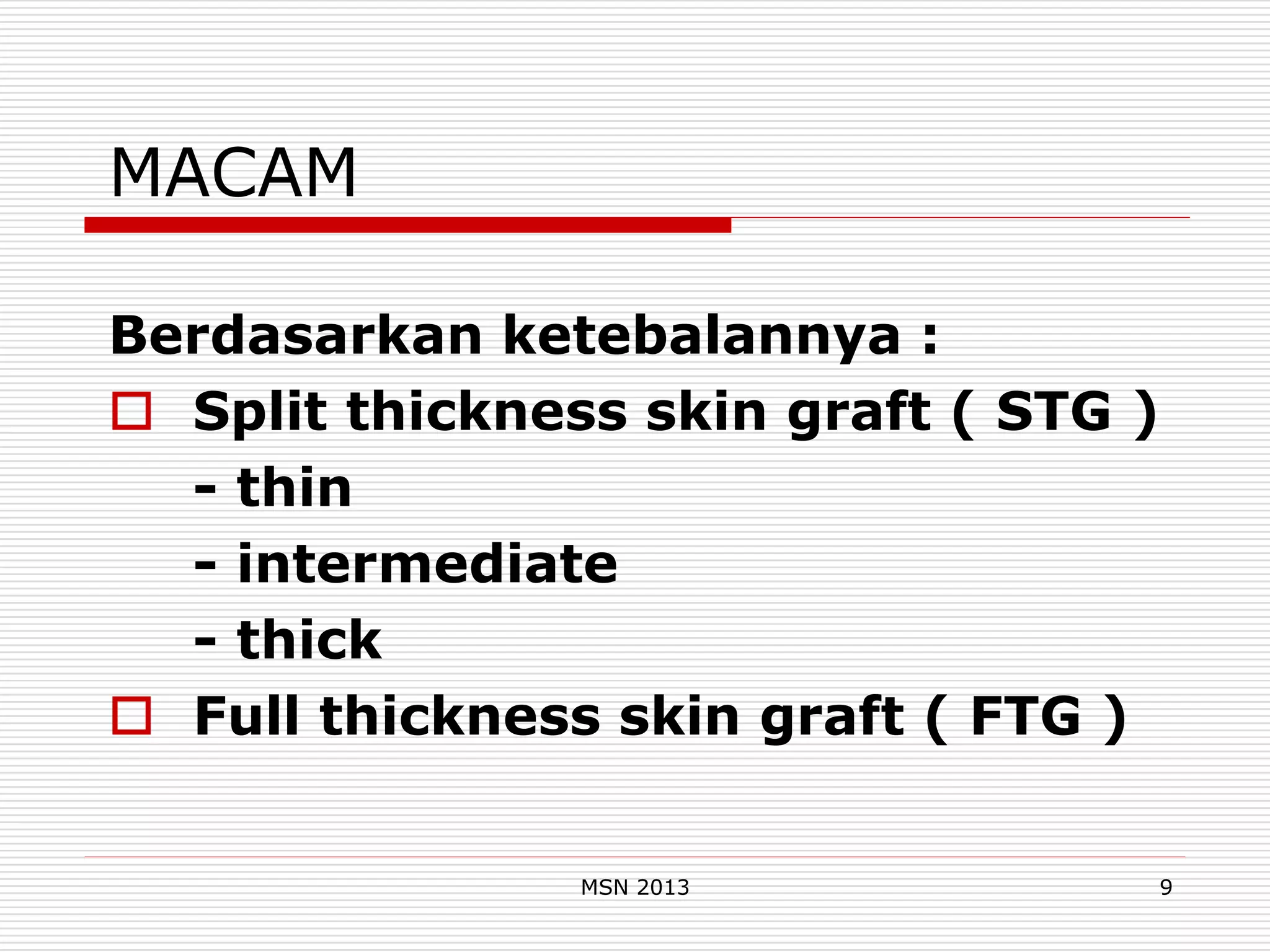 MACAM

Berdasarkan ketebalannya :

Split thickness skin graft ( STG )
- thin
- intermediate
- thick

Full thickness skin graft ( FTG )

MSN 2013

9